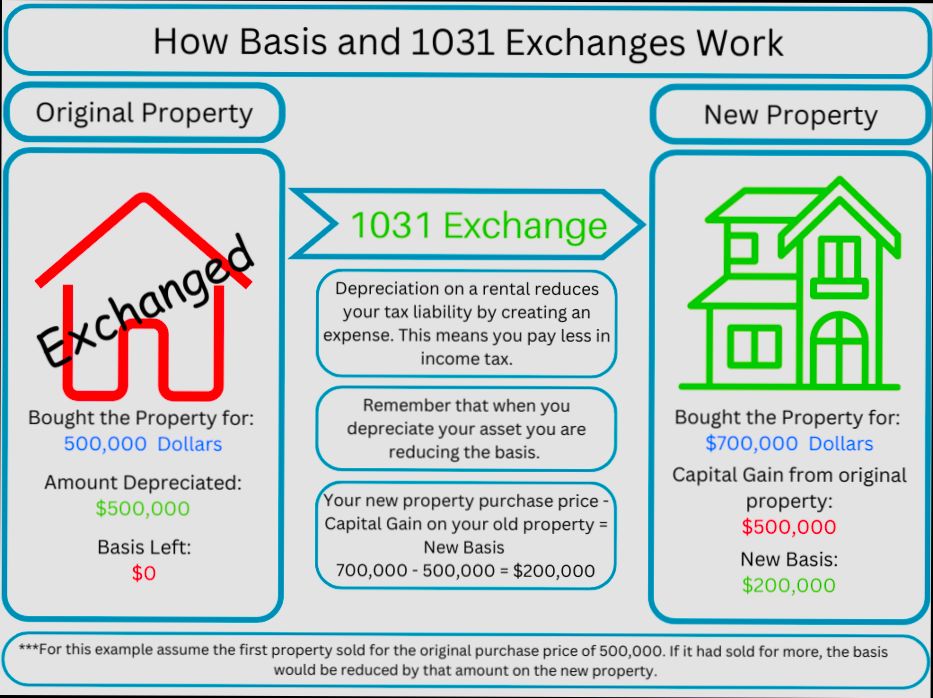 How Basis and 1031 Exchanges Work

Original Property

Exchanged

Bought the Property for:
500,000 Dollars

Amount Depreciated:
$500,000

Basis Left:
$0

1031 Exchange

Depreciation on a rental reduces your tax liability by creating an expense. This means you pay less in income tax.

Remember that when you depreciate your asset you are reducing the basis.

Your new property purchase price - Capital Gain on your old property = New Basis
700,000 - 500,000 = $200,000

New Property

Bought the Property for:
$700,000 Dollars

Capital Gain from original property:
$500,000

New Basis:
$200,000

***For this example assume the first property sold for the original purchase price of 500,000. If it had sold for more, the basis would be reduced by that amount on the new property.